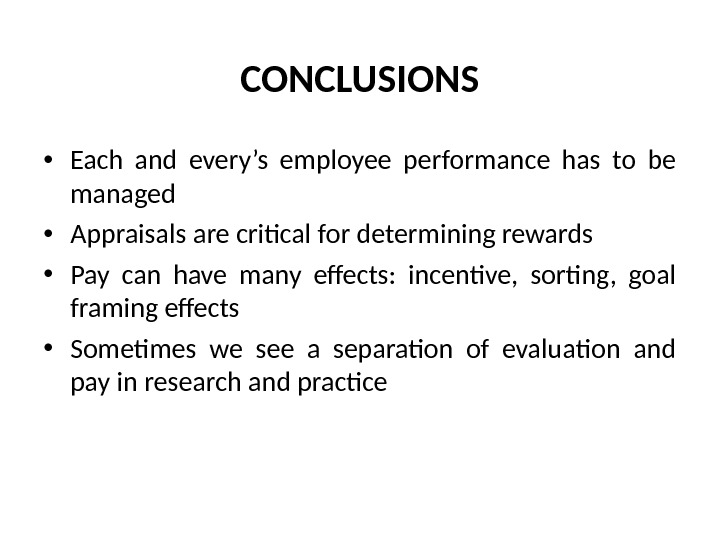 CONCLUSIONS

• Each and every’s employee performance has to be managed

• Appraisals are critical for determining rewards

• Pay can have many effects: incentive, sorting, goal framing effects

• Sometimes we see a separation of evaluation and pay in research and practice